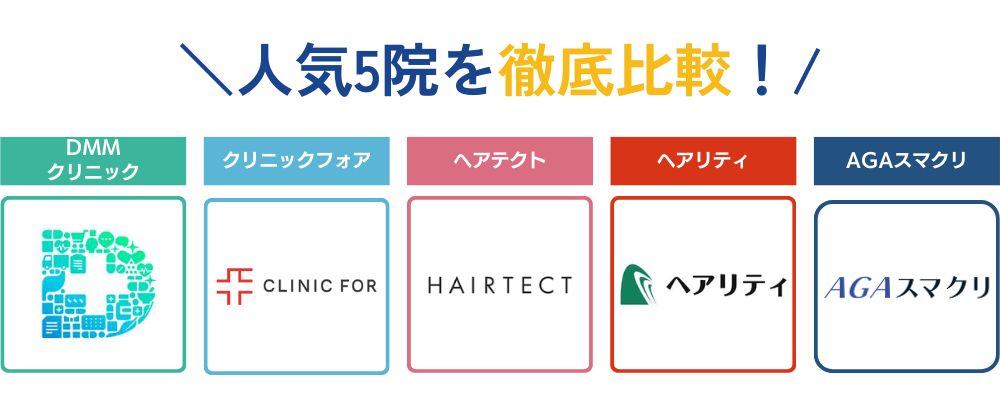 ＼人気5院を徹底比較！／

DMM
クリニック

クリニックフォア

ヘアテクト

ヘアリティ

AGAスマクリ

CLINIC FOR

HAIRTECT

ヘアリティ

AGAスマクリ